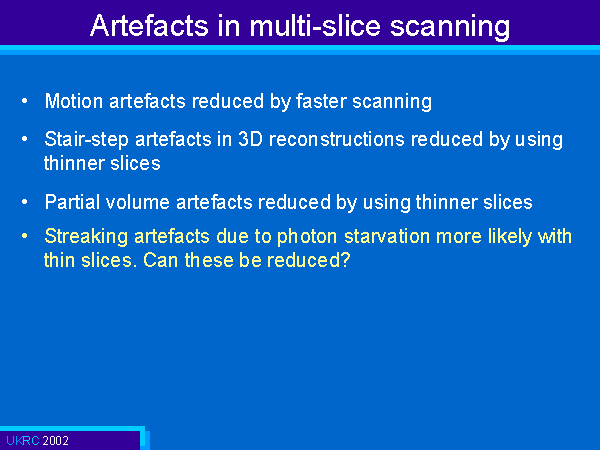 Artefacts in multi-slice scanning

• Motion artefacts reduced by faster scanning

• Stair-step artefacts in 3D reconstructions reduced by using thinner slices

• Partial volume artefacts reduced by using thinner slices

• Streaking artefacts due to photon starvation more likely with thin slices. Can these be reduced?

UKRC 2002